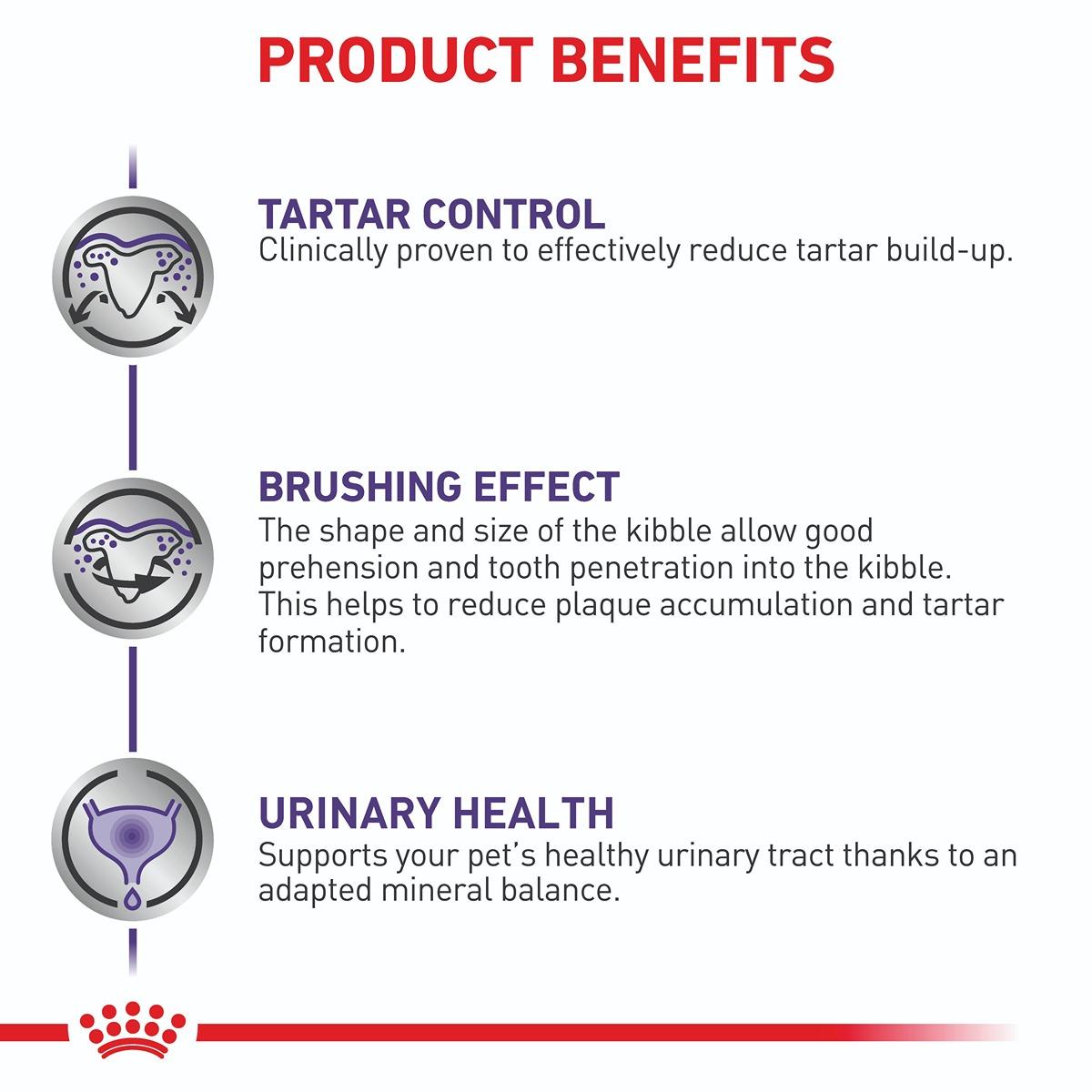 PRODUCT BENEFITS

TARTAR CONTROL
Clinically proven to effectively reduce tartar build-up.

BRUSHING EFFECT
The shape and size of the kibble allow good prehension and tooth penetration into the kibble. This helps to reduce plaque accumulation and tartar formation.

URINARY HEALTH
Supports your pet's healthy urinary tract thanks to an adapted mineral balance.